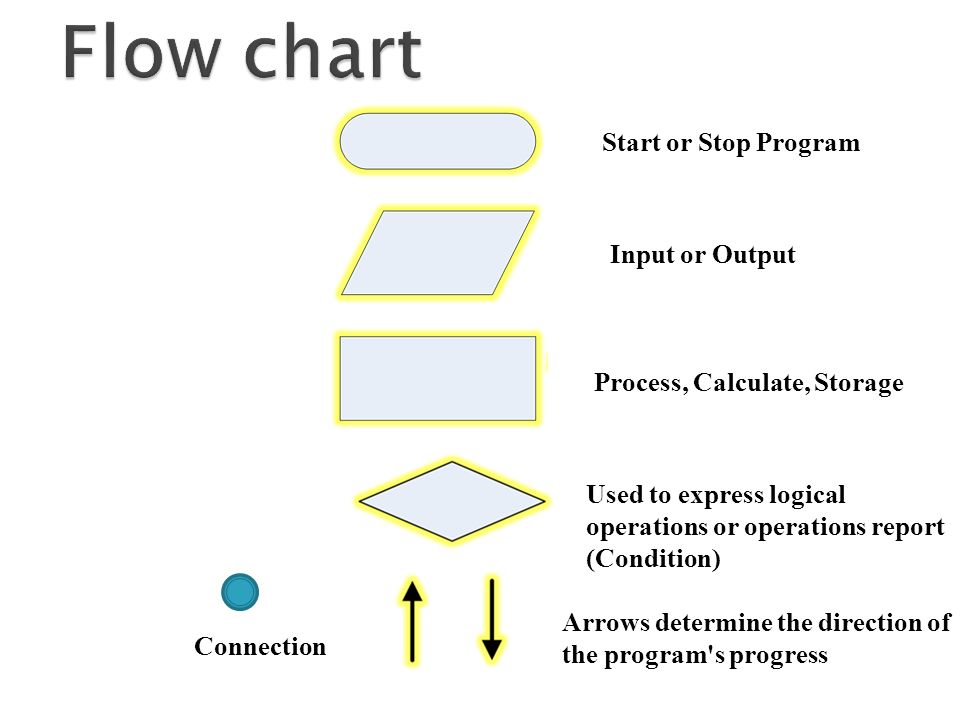 Flow chart

Start or Stop Program

Input or Output

Process, Calculate, Storage

Used to express logical operations or operations report (Condition)

Connection

Arrows determine the direction of the program's progress